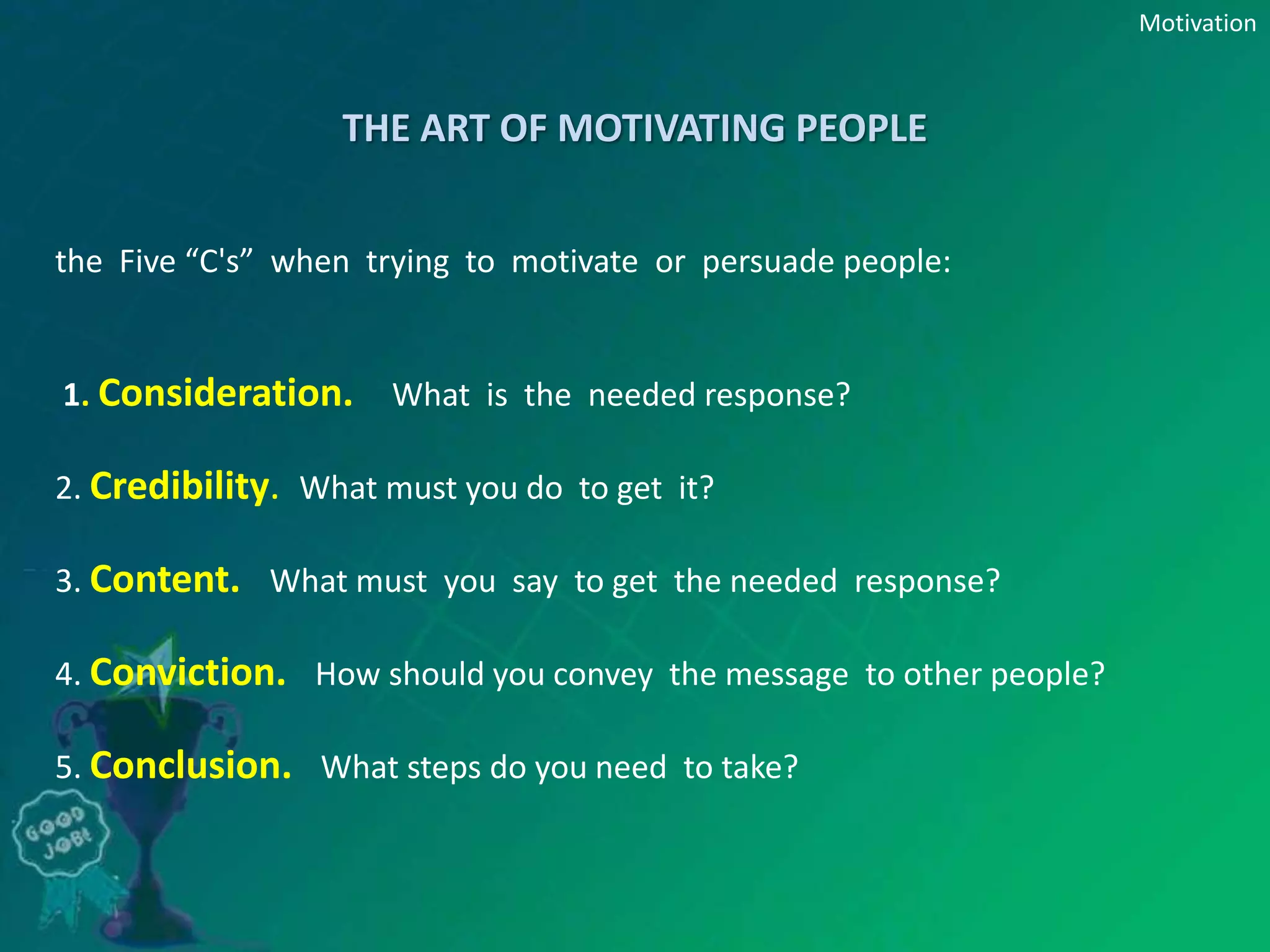 Motivation

THE ART OF MOTIVATING PEOPLE

the Five “C's” when trying to motivate or persuade people:

1. Consideration. What is the needed response?

2. Credibility. What must you do to get it?

3. Content. What must you say to get the needed response?

4. Conviction. How should you convey the message to other people?

5. Conclusion. What steps do you need to take?

GOOD JOB!